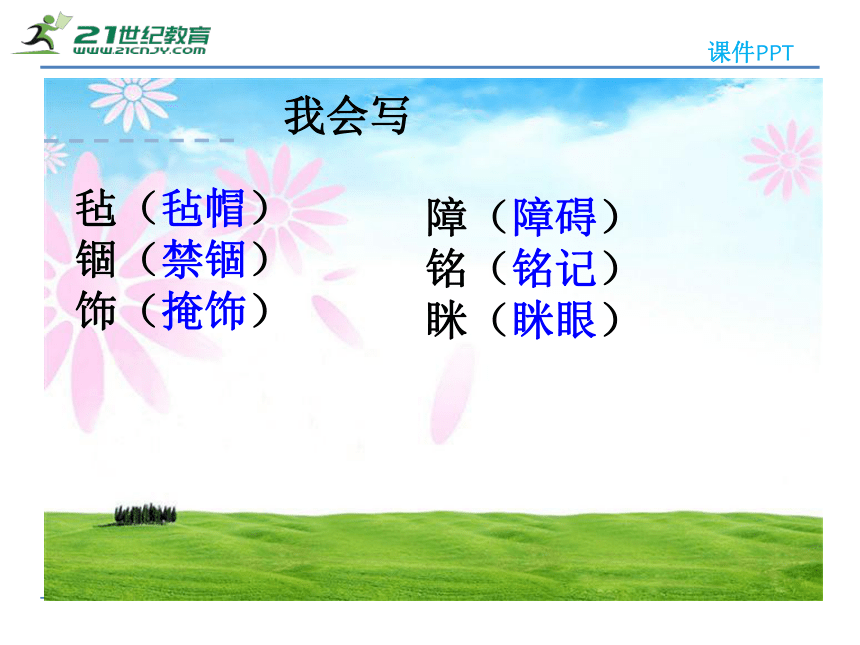 21世纪教育
www.21cnjy.com

课件PPT

我会写

毡（毡帽）
锢（禁锢）
饰（掩饰）

障（障碍）
铭（铭记）
眯（眯眼）